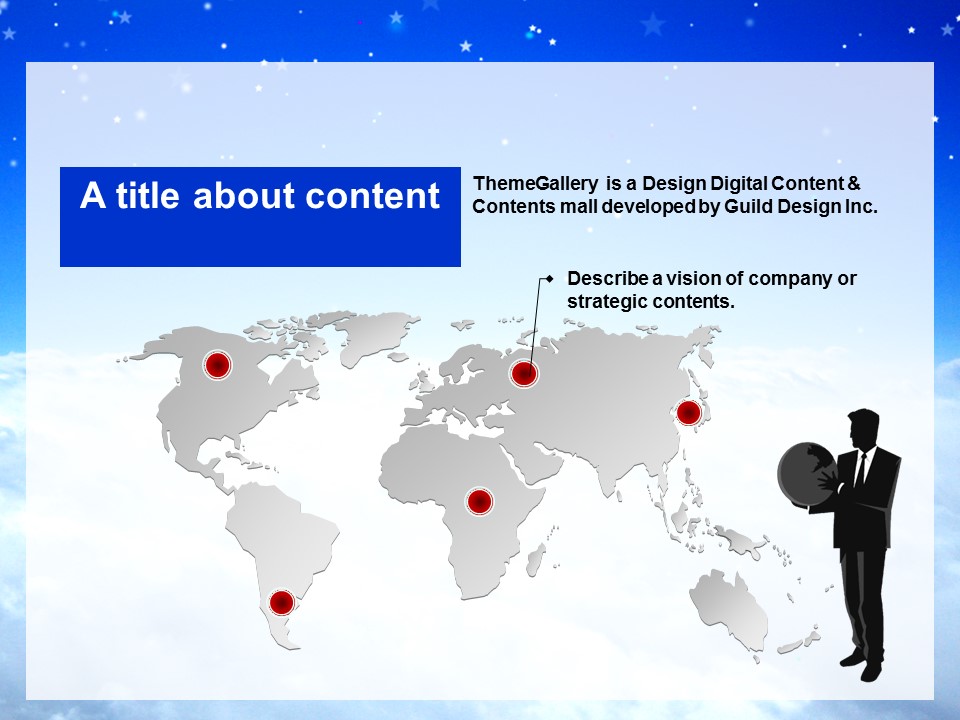 A title about content

ThemeGallery is a Design Digital Content & Contents mall developed by Guild Design Inc.

Describe a vision of company or strategic contents.